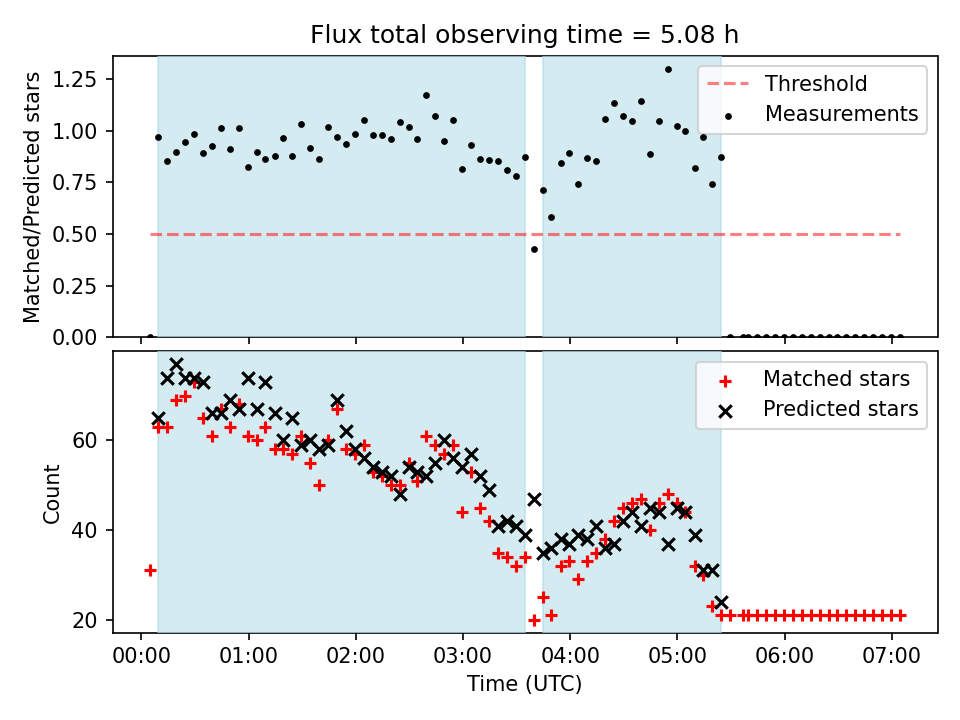 Flux total observing time = 5.08 h

Matched/Predicted stars

1.25
1.00
0.75
0.50
0.25
0.00

Threshold
Measurements

Count

60
40
20

Matched stars
Predicted stars

00:00 01:00 02:00 03:00 04:00 05:00 06:00 07:00
Time (UTC)